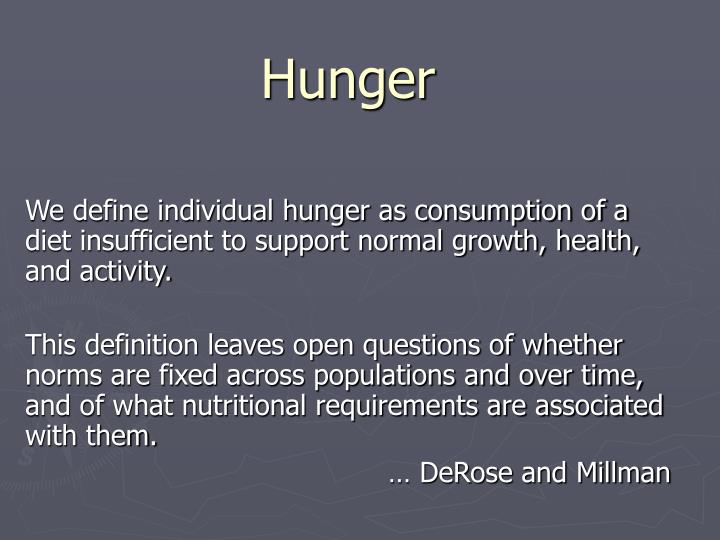 Hunger

We define individual hunger as consumption of a diet insufficient to support normal growth, health, and activity.

This definition leaves open questions of whether norms are fixed across populations and over time, and of what nutritional requirements are associated with them.

… DeRose and Millman